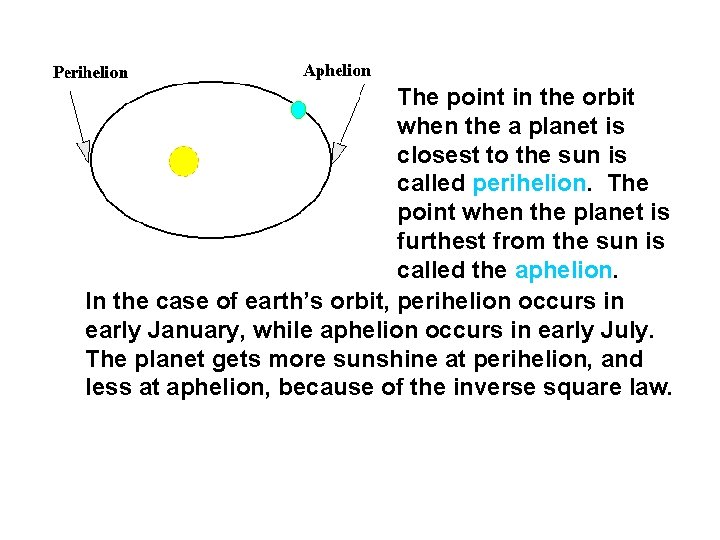 Perihelion

Aphelion

The point in the orbit when the a planet is closest to the sun is called perihelion. The point when the planet is furthest from the sun is called the aphelion.

In the case of earth's orbit, perihelion occurs in early January, while aphelion occurs in early July. The planet gets more sunshine at perihelion, and less at aphelion, because of the inverse square law.